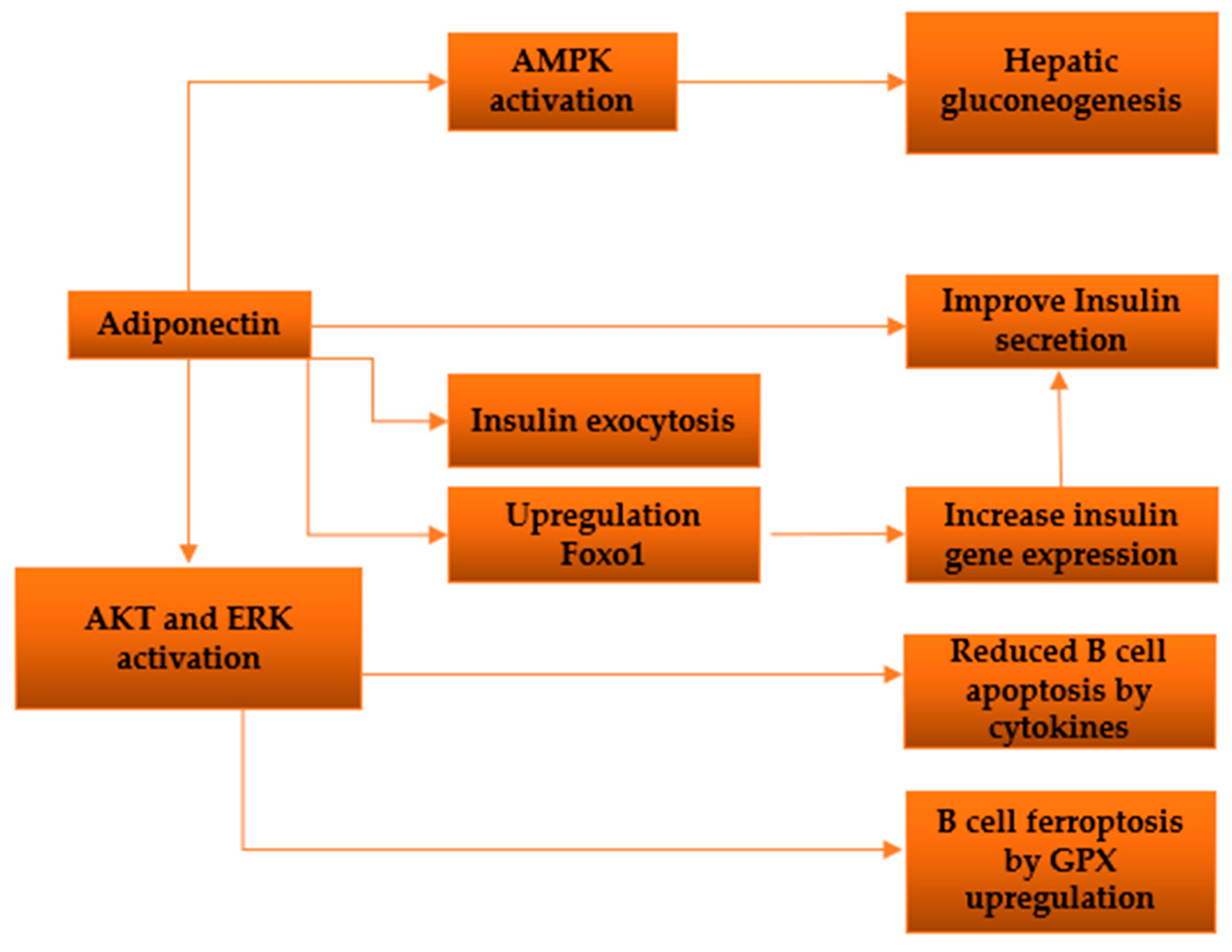 AMPK activation

Hepatic gluconeogenesis

Adiponectin

Improve Insulin secretion

Insulin exocytosis

Upregulation Foxo1

Increase insulin gene expression

AKT and ERK activation

Reduced B cell apoptosis by cytokines

B cell ferroptosis by GPX upregulation